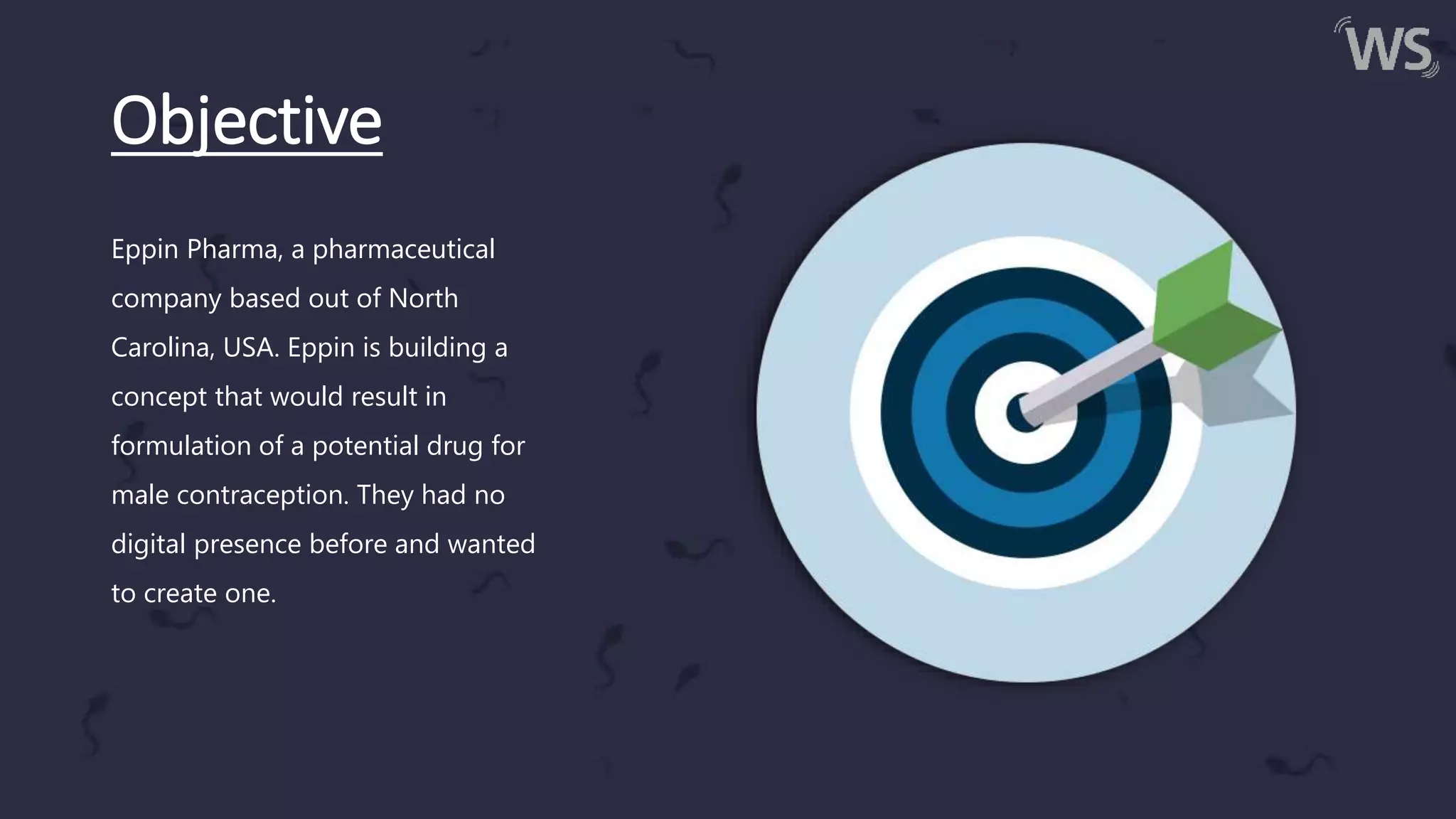 WS

Objective

Eppin Pharma, a pharmaceutical company based out of North Carolina, USA. Eppin is building a concept that would result in formulation of a potential drug for male contraception. They had no digital presence before and wanted to create one.